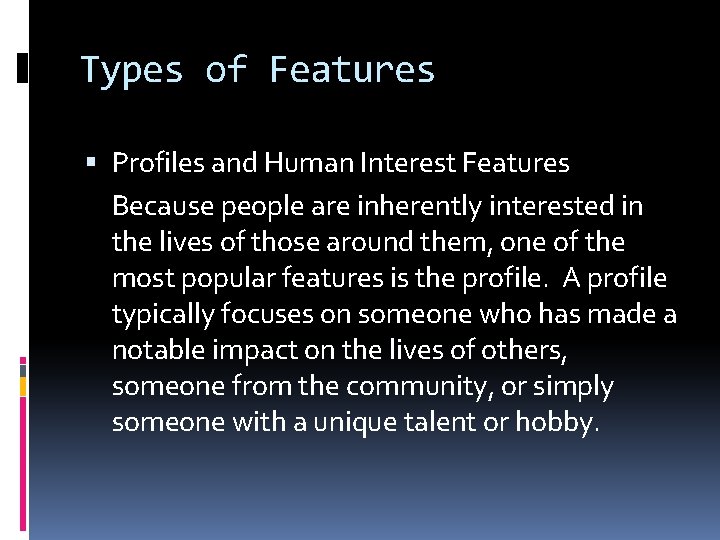 Types of Features

▪ Profiles and Human Interest Features

Because people are inherently interested in the lives of those around them, one of the most popular features is the profile.  A profile typically focuses on someone who has made a notable impact on the lives of others, someone from the community, or simply someone with a unique talent or hobby.